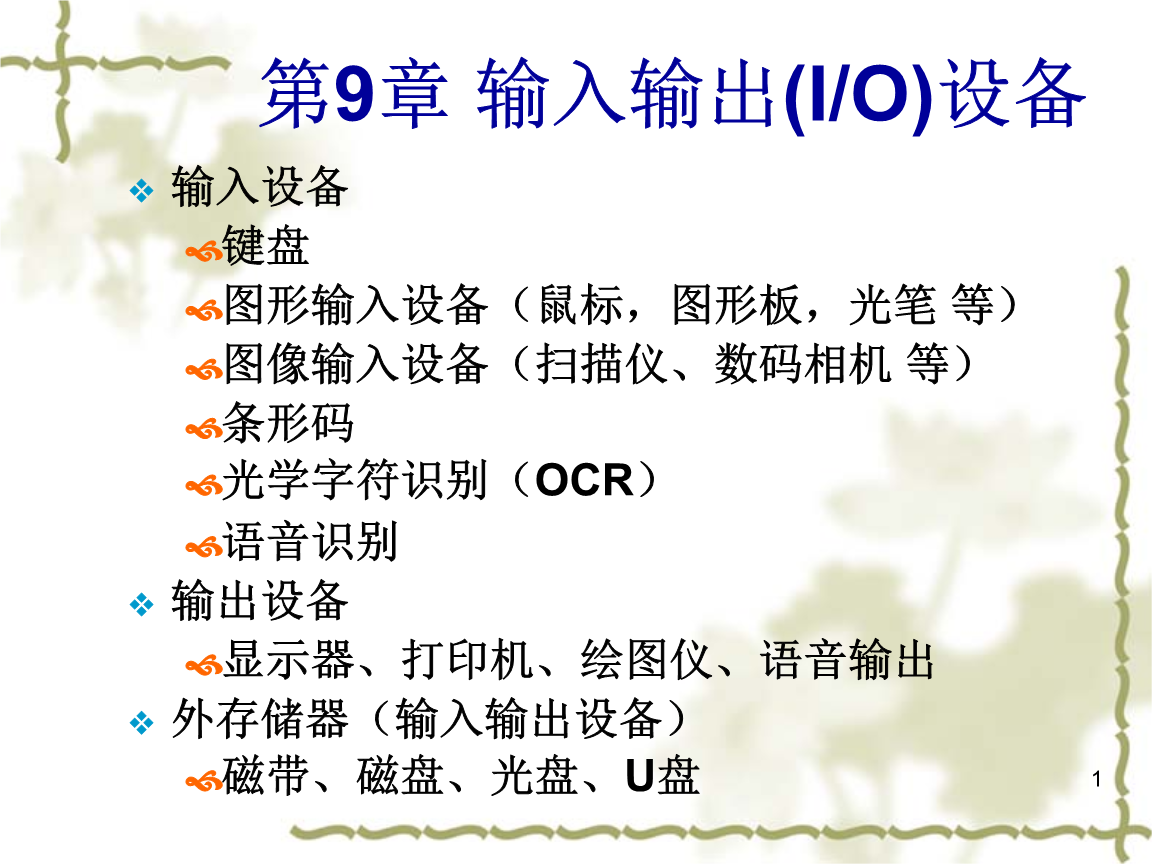 第9章 输入输出(I/O)设备

输入设备

键盘

图形输入设备（鼠标，图形板，光笔 等）

图像输入设备（扫描仪、数码相机 等）

条形码

光学字符识别（OCR）

语音识别

输出设备

显示器、打印机、绘图仪、语音输出

外存储器（输入输出设备）

磁带、磁盘、光盘、U盘

1